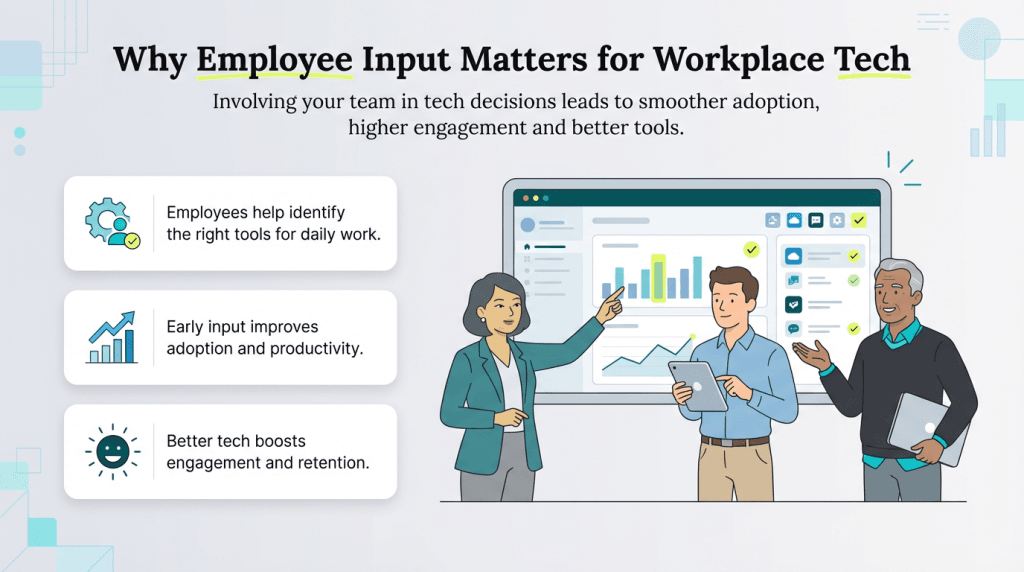 Why Employee Input Matters for Workplace Tech

Involving your team in tech decisions leads to smoother adoption, higher engagement and better tools.

Employees help identify the right tools for daily work.

Early input improves adoption and productivity.

Better tech boosts engagement and retention.